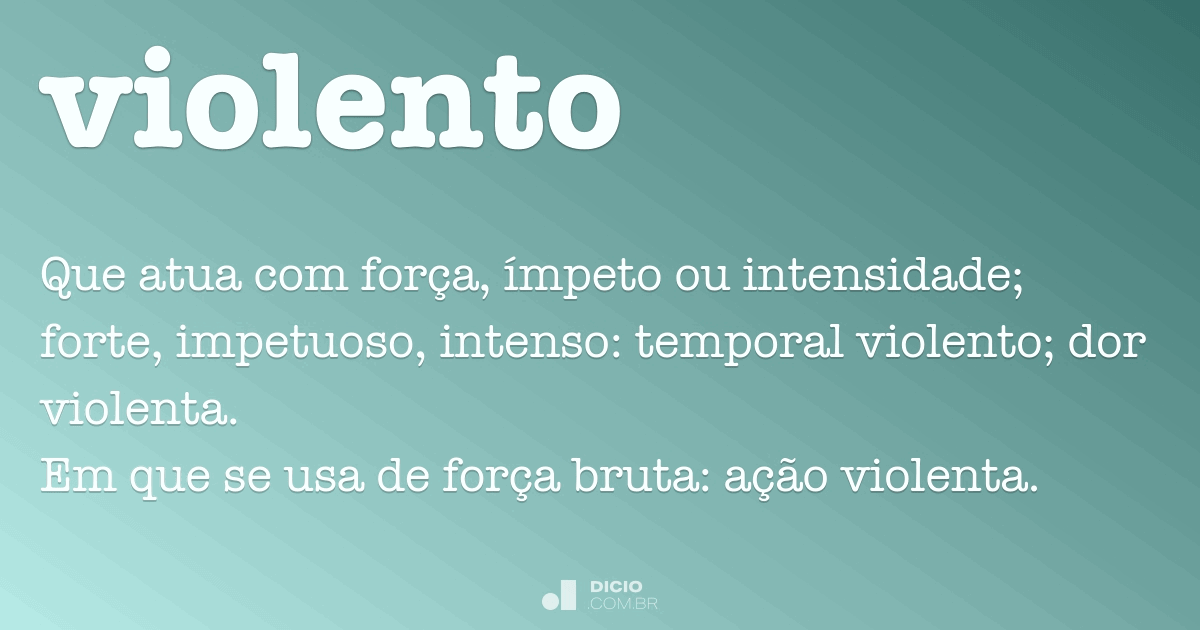 violento

Que atua com força, ímpeto ou intensidade; forte, impetuoso, intenso: temporal violento; dor violenta.
Em que se usa de força bruta: ação violenta.

DICIO
.COM.BR